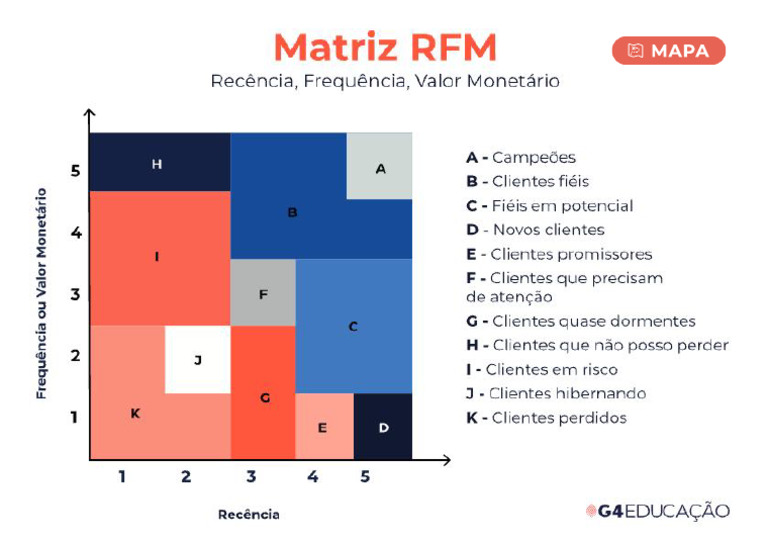 Matriz RFM

MAPA

Recência, Frequência, Valor Monetário

Frequência ou Valor Monetário

5
4
3
2
1

H
A
B
I
F
C
J
G
K
E
D

1 2 3 4 5

Recência

A - Campeões
B - Clientes fiéis
C - Fiéis em potencial
D - Novos clientes
E - Clientes promissores
F - Clientes que precisam de atenção
G - Clientes quase dormentes
H - Clientes que não posso perder
I - Clientes em risco
J - Clientes hibernando
K - Clientes perdidos

G4EDUCAÇÃO